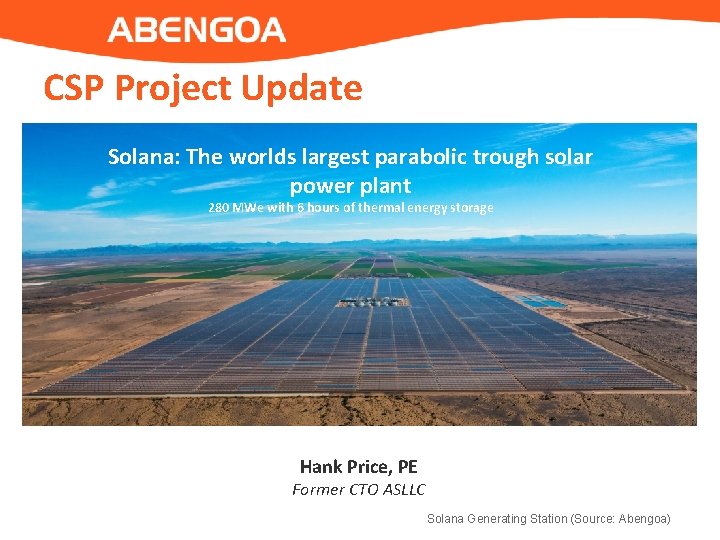 ABENGOA

CSP Project Update

Solana: The worlds largest parabolic trough solar power plant

280 MWe with 6 hours of thermal energy storage

Hank Price, PE

Former CTO ASLLC

Solana Generating Station (Source: Abengoa)